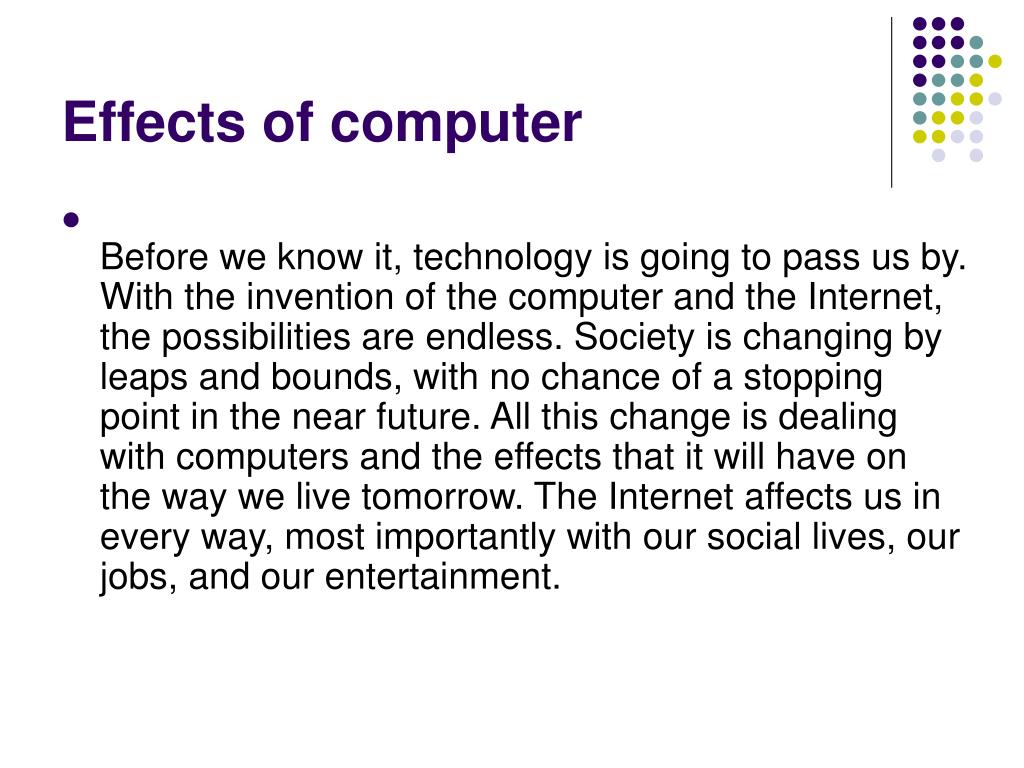 Effects of computer

Before we know it, technology is going to pass us by. With the invention of the computer and the Internet, the possibilities are endless. Society is changing by leaps and bounds, with no chance of a stopping point in the near future. All this change is dealing with computers and the effects that it will have on the way we live tomorrow. The Internet affects us in every way, most importantly with our social lives, our jobs, and our entertainment.